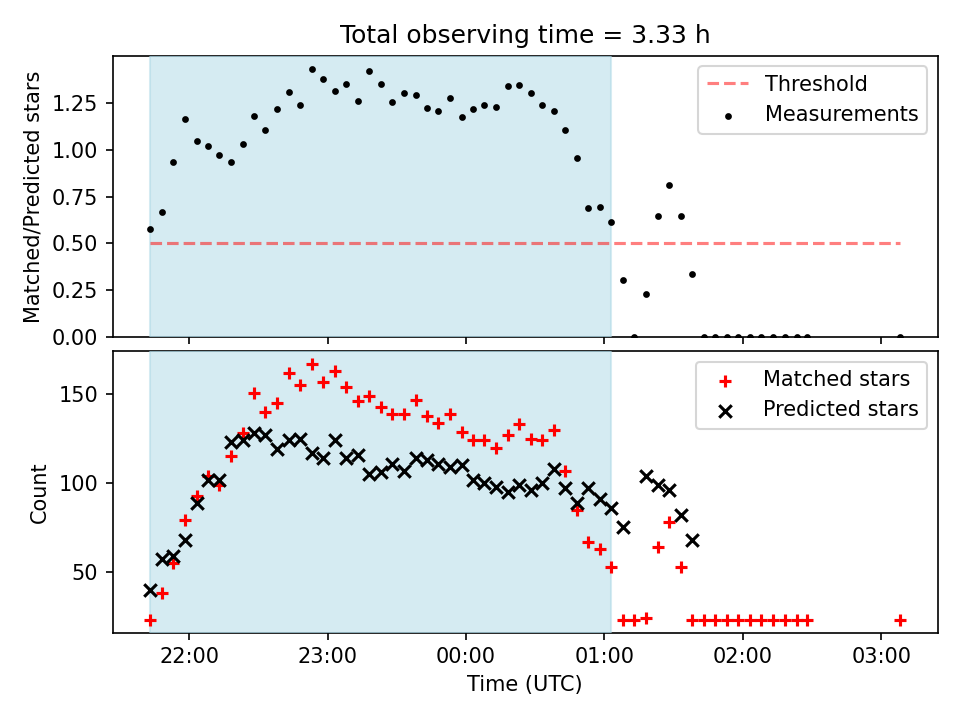 Total observing time = 3.33 h

Matched/Predicted stars

1.25
1.00
0.75
0.50
0.25
0.00

Threshold
Measurements

Count

150
100
50

Matched stars
Predicted stars

22:00
23:00
00:00
01:00
02:00
03:00

Time (UTC)